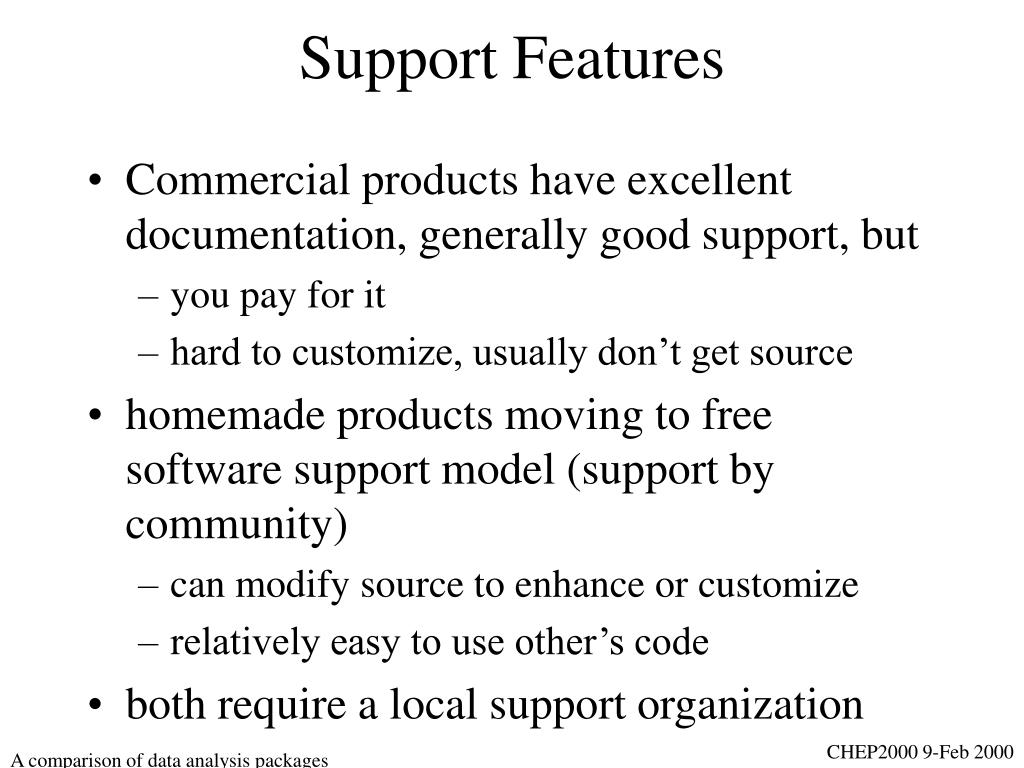 Support Features

• Commercial products have excellent documentation, generally good support, but
– you pay for it
– hard to customize, usually don’t get source
• homemade products moving to free software support model (support by community)
– can modify source to enhance or customize
– relatively easy to use other’s code
• both require a local support organization

A comparison of data analysis packages

CHEP2000 9-Feb 2000